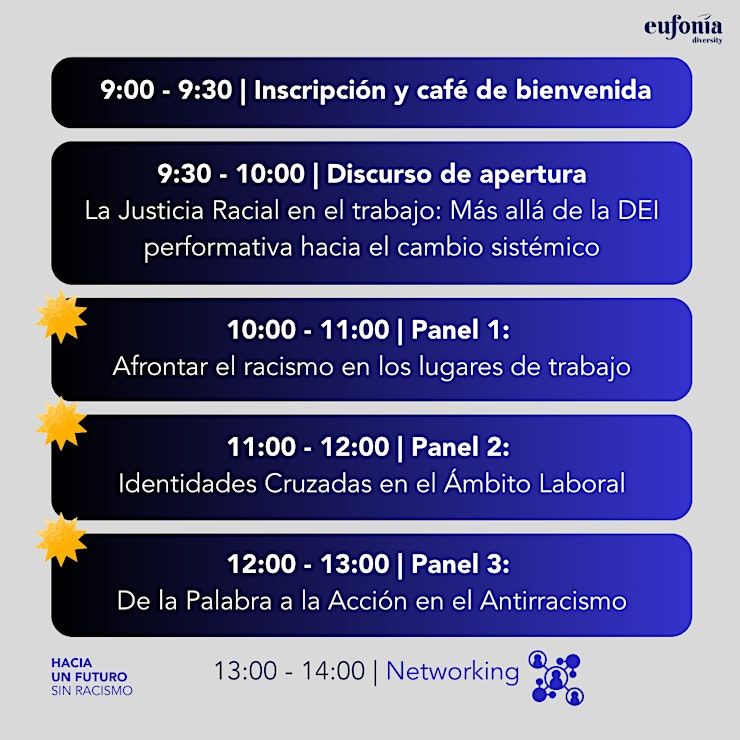 eufonia
diversity

9:00 - 9:30 | Inscripción y café de bienvenida

9:30 - 10:00 | Discurso de apertura
La Justicia Racial en el trabajo: Más allá de la DEI performativa hacia el cambio sistémico

10:00 - 11:00 | Panel 1:
Afrontar el racismo en los lugares de trabajo

11:00 - 12:00 | Panel 2:
Identidades Cruzadas en el Ámbito Laboral

12:00 - 13:00 | Panel 3:
De la Palabra a la Acción en el Antirracismo

HACIA
UN FUTURO
SIN RACISMO

13:00 - 14:00 | Networking